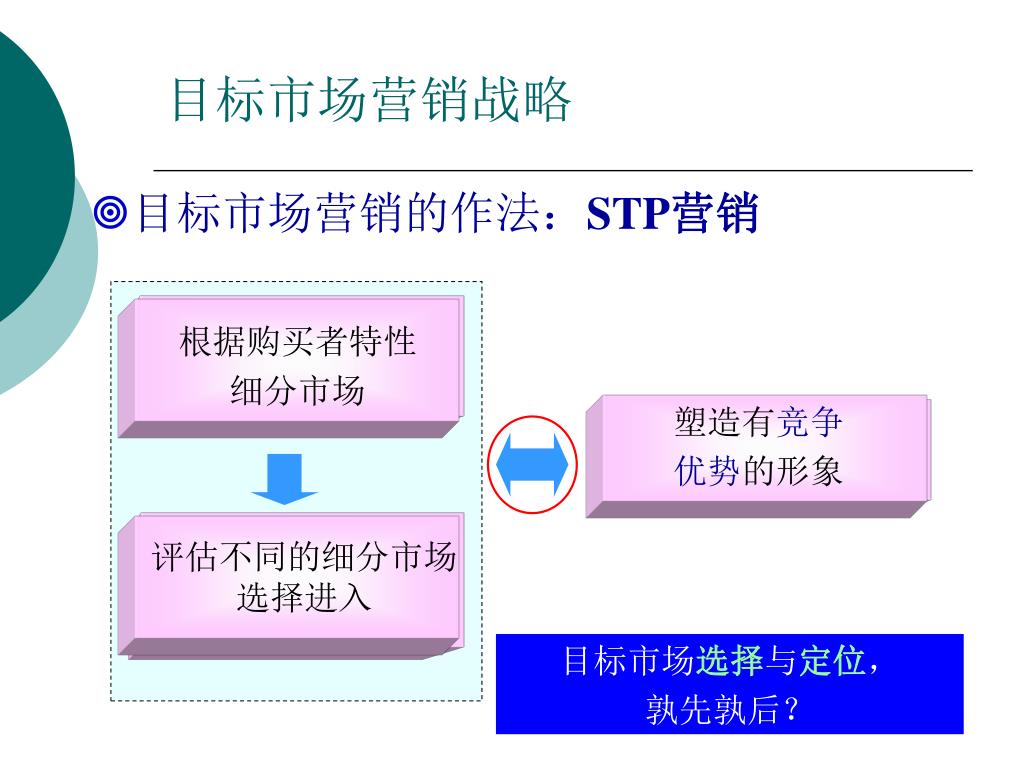 目标市场营销战略

◎目标市场营销的作法：STP营销

根据购买者特性
细分市场

评估不同的细分市场
选择进入

塑造有竞争
优势的形象

目标市场选择与定位，
孰先孰后？